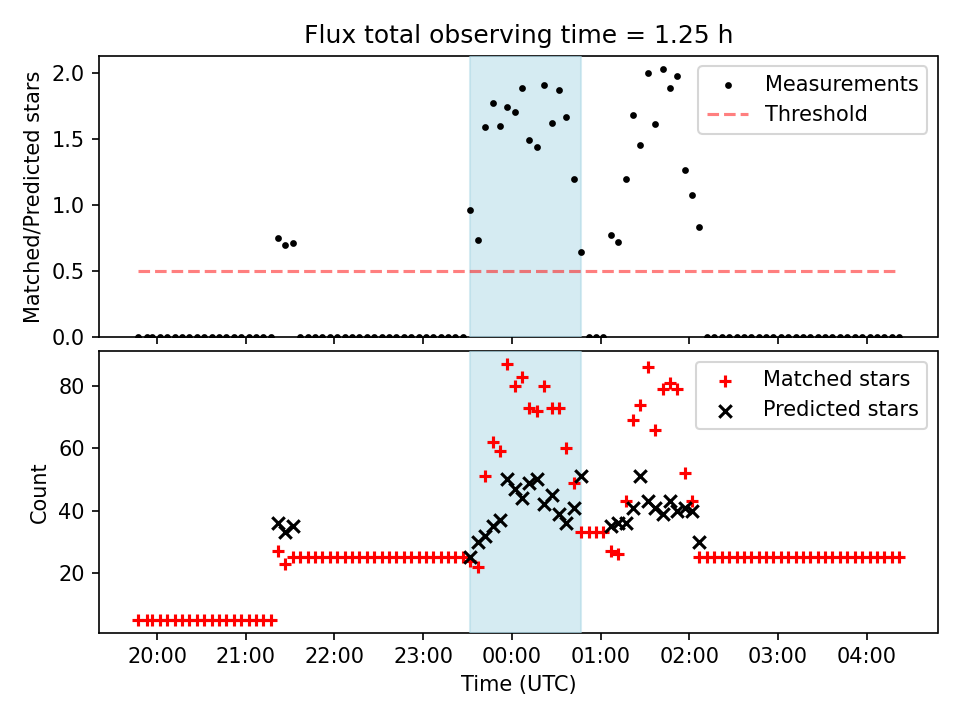 Flux total observing time = 1.25 h

Matched/Predicted stars

2.0
1.5
1.0
0.5
0.0

Measurements
Threshold

Count

80
60
40
20

Matched stars
Predicted stars

20:00 21:00 22:00 23:00 00:00 01:00 02:00 03:00 04:00

Time (UTC)